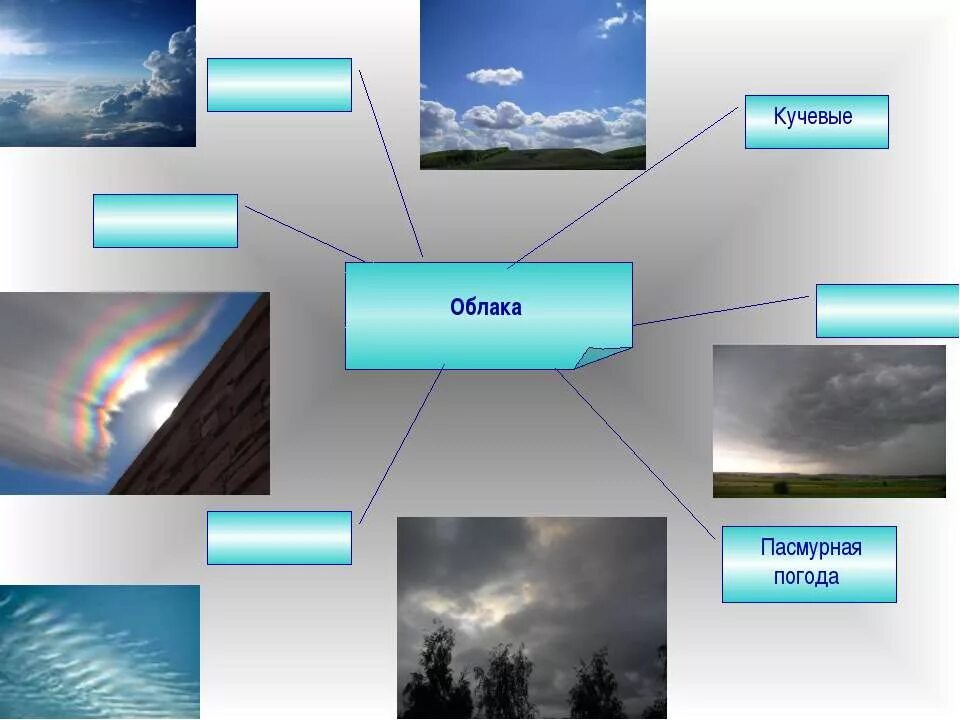 Кучевые

Облака

Пасмурная погода